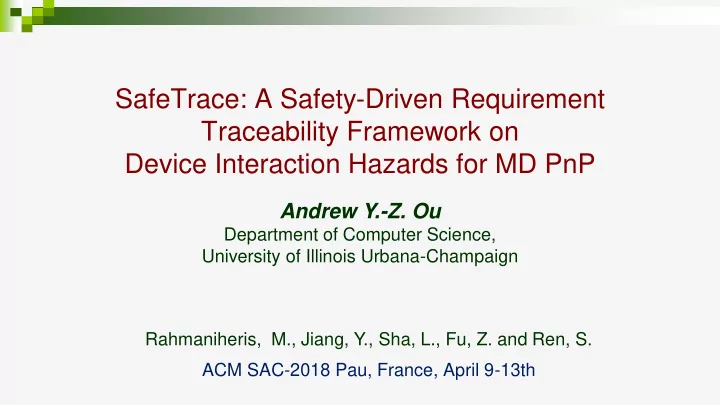 SafeTrace: A Safety-Driven Requirement Traceability Framework on Device Interaction Hazards for MD PnP

Andrew Y.-Z. Ou
Department of Computer Science,
University of Illinois Urbana-Champaign

Rahmaniheris, M., Jiang, Y., Sha, L., Fu, Z. and Ren, S.
ACM SAC-2018 Pau, France, April 9-13th